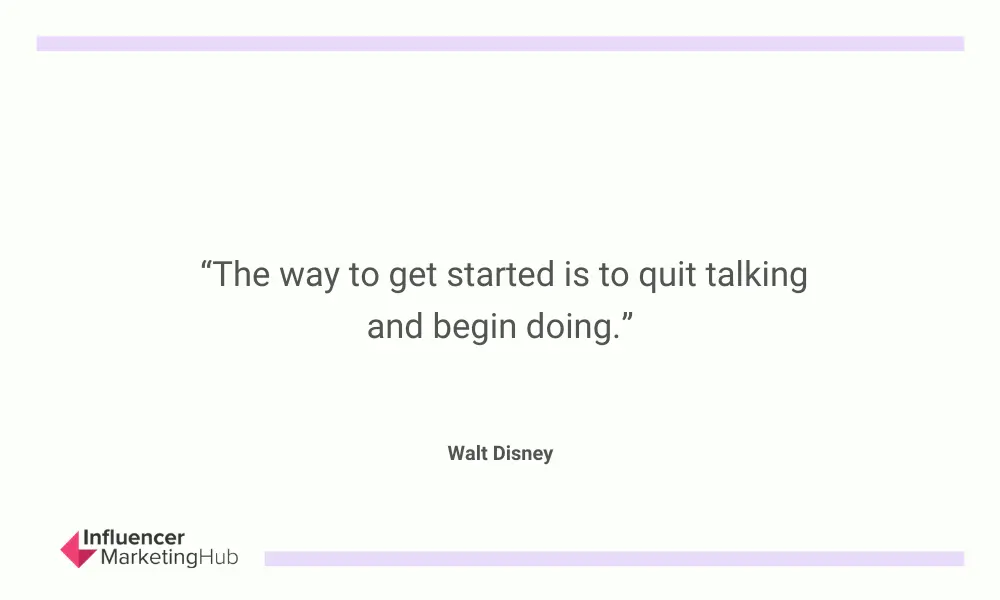 “The way to get started is to quit talking and begin doing.”

Walt Disney

Influencer
MarketingHub